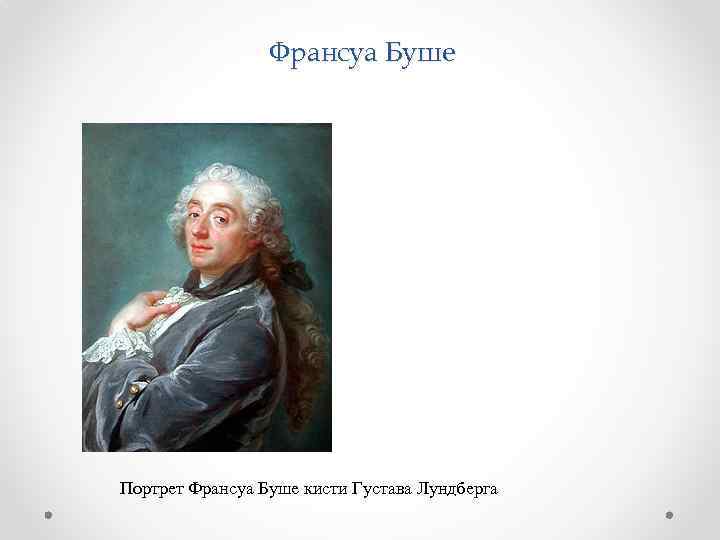 Франсуа Буше

Портрет Франсуа Буше кисти Густава Лундберга